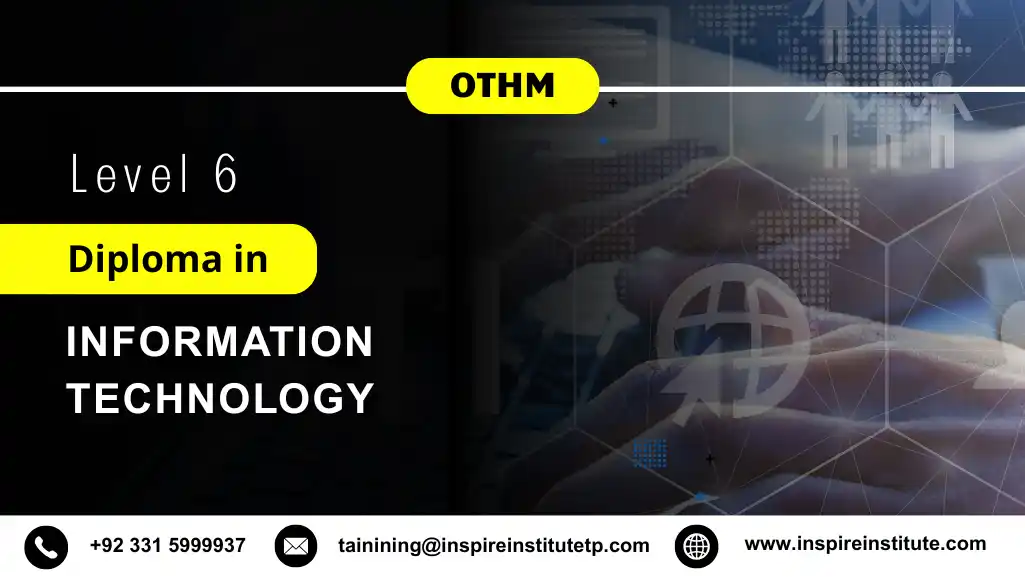 OTHM

Level 6

Diploma in

INFORMATION TECHNOLOGY

+92 331 5999937

tainining@inspireinstitutetp.com

www.inspireinstitute.com